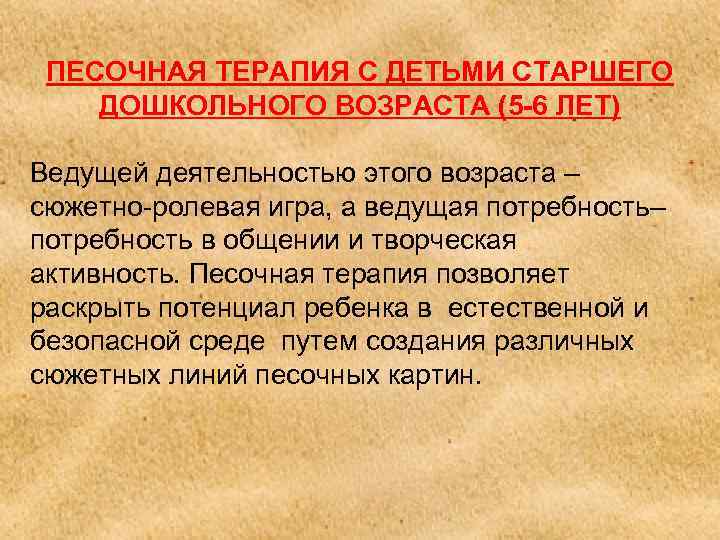 ПЕСОЧНАЯ ТЕРАПИЯ С ДЕТЬМИ СТАРШЕГО ДОШКОЛЬНОГО ВОЗРАСТА (5-6 ЛЕТ)

Ведущей деятельностью этого возраста – сюжетно-ролевая игра, а ведущая потребность– потребность в общении и творческая активность. Песочная терапия позволяет раскрыть потенциал ребенка в естественной и безопасной среде путем создания различных сюжетных линий песочных картин.